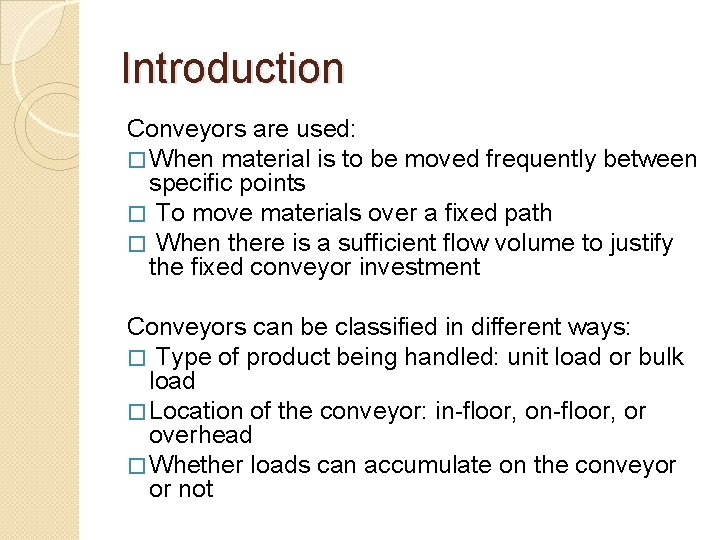 Introduction

Conveyors are used:

□ When material is to be moved frequently between specific points

□ To move materials over a fixed path

□ When there is a sufficient flow volume to justify the fixed conveyor investment

Conveyors can be classified in different ways:

□ Type of product being handled: unit load or bulk load

□ Location of the conveyor: in-floor, on-floor, or overhead

□ Whether loads can accumulate on the conveyor or not